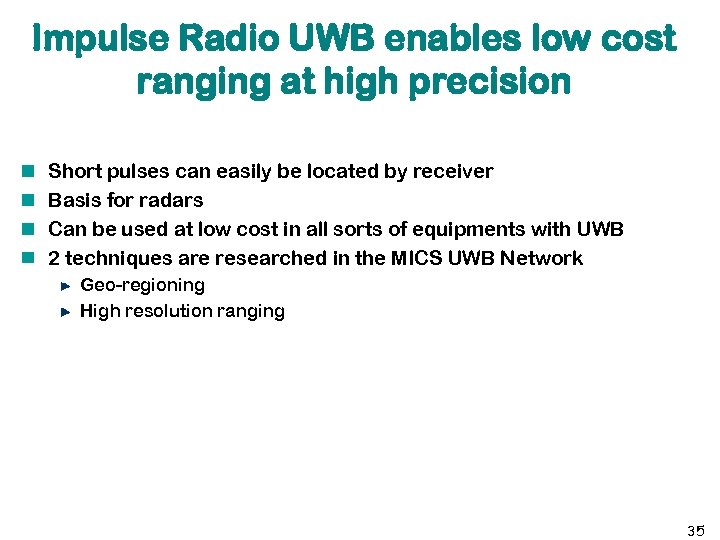 Impulse Radio UWB enables low cost ranging at high precision

Short pulses can easily be located by receiver
Basis for radars
Can be used at low cost in all sorts of equipments with UWB
2 techniques are researched in the MICS UWB Network
Geo-regioning
High resolution ranging

35